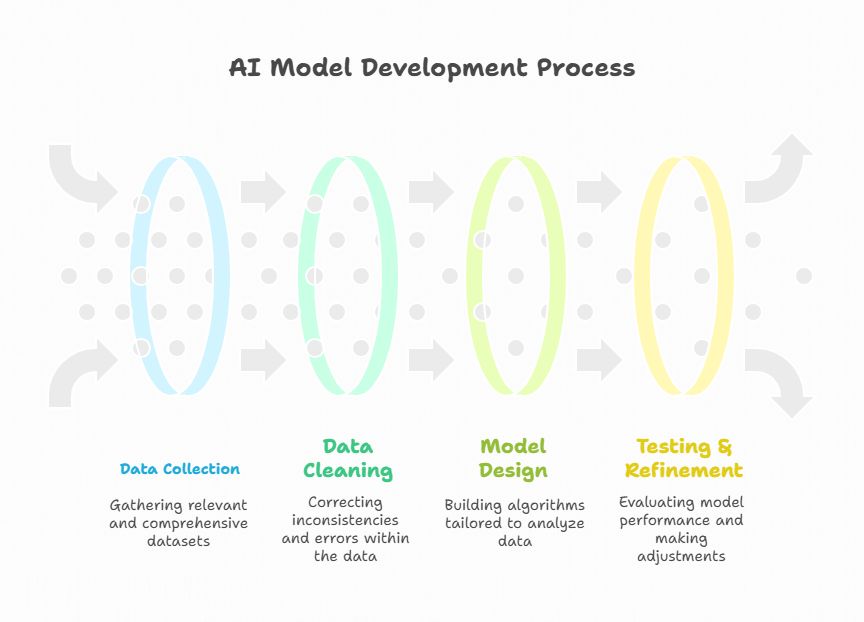 AI Model Development Process

Data Collection

Gathering relevant and comprehensive datasets

Data Cleaning

Correcting inconsistencies and errors within the data

Model Design

Building algorithms tailored to analyze data

Testing & Refinement

Evaluating model performance and making adjustments